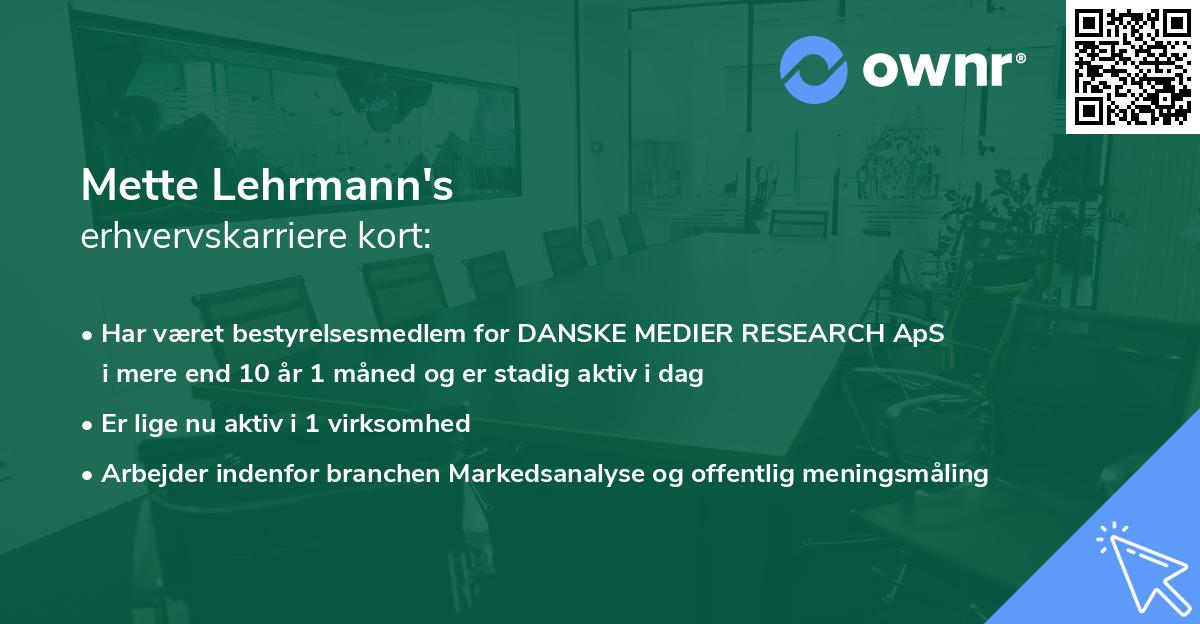 ownr®

Mette Lehrmann's
erhvervskarriere kort:

• Har været bestyrelsesmedlem for DANSKE MEDIER RESEARCH ApS i mere end 10 år 1 måned og er stadig aktiv i dag

• Er lige nu aktiv i 1 virksomhed

• Arbejder indenfor branchen Markedsanalyse og offentlig meningsmåling